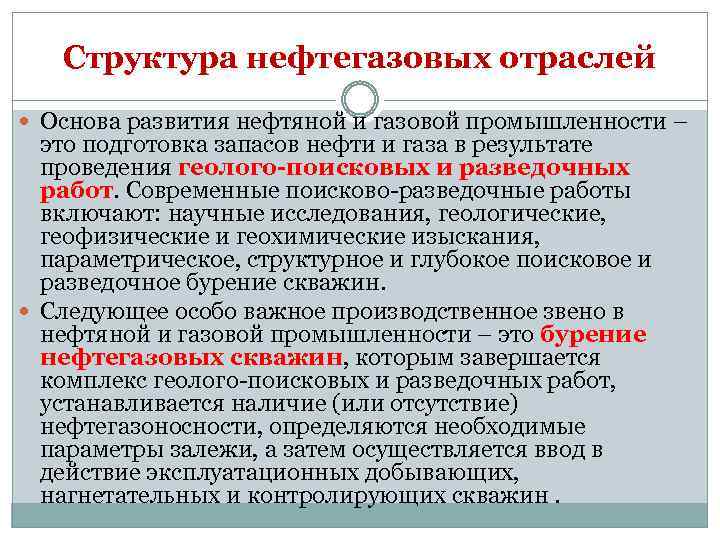 Структура нефтегазовых отраслей

Основа развития нефтяной и газовой промышленности – это подготовка запасов нефти и газа в результате проведения геолого-поисковых и разведочных работ. Современные поисково-разведочные работы включают: научные исследования, геологические, геофизические и геохимические изыскания, параметрическое, структурное и глубокое поисковое и разведочное бурение скважин.

Следующее особо важное производственное звено в нефтяной и газовой промышленности – это бурение нефтегазовых скважин, которым завершается комплекс геолого-поисковых и разведочных работ, устанавливается наличие (или отсутствие) нефтегазоносности, определяются необходимые параметры залежи, а затем осуществляется ввод в действие эксплуатационных добывающих, нагнетательных и контролирующих скважин .